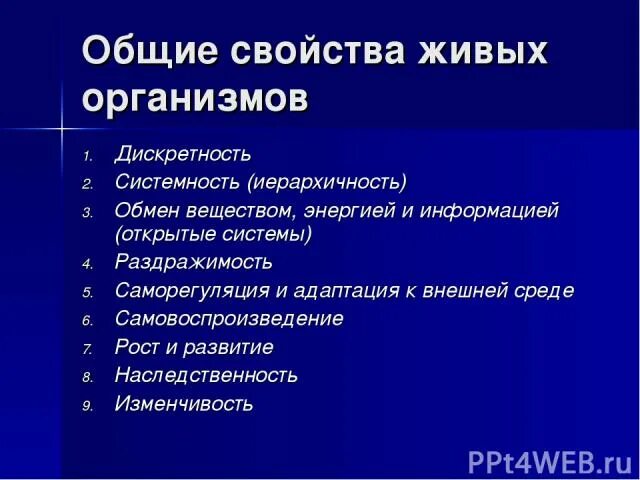 Общие свойства живых организмов

1. Дискретность
2. Системность (иерархичность)
3. Обмен веществом, энергией и информацией (открытые системы)
4. Раздражимость
5. Саморегуляция и адаптация к внешней среде
6. Самовоспроизведение
7. Рост и развитие
8. Наследственность
9. Изменчивость

PPt4WEB.ru